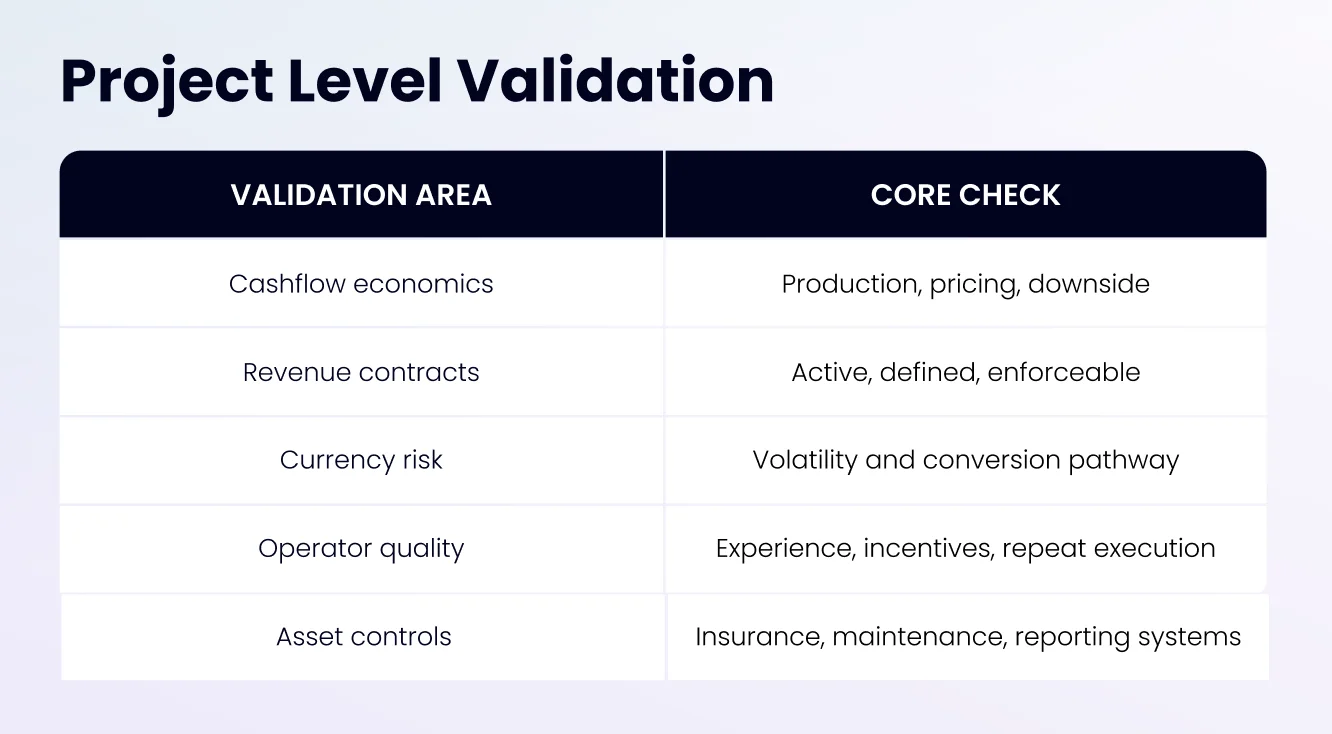 Project Level Validation

| VALIDATION AREA | CORE CHECK |
|---|---|
| Cashflow economics | Production, pricing, downside |
| Revenue contracts | Active, defined, enforceable |
| Currency risk | Volatility and conversion pathway |
| Operator quality | Experience, incentives, repeat execution |
| Asset controls | Insurance, maintenance, reporting systems |